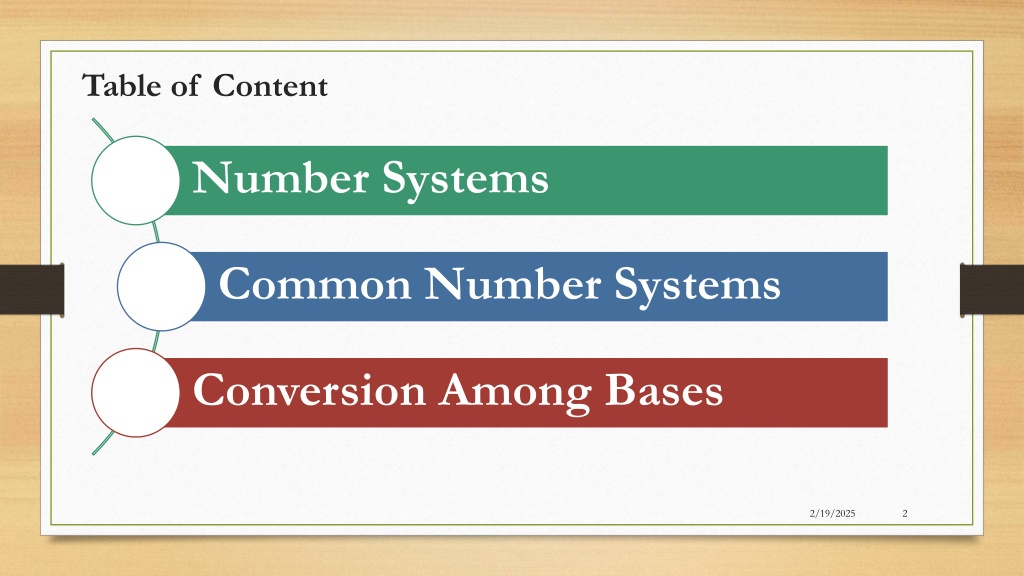 Table of Content

Number Systems

Common Number Systems

Conversion Among Bases

2/19/2025

2